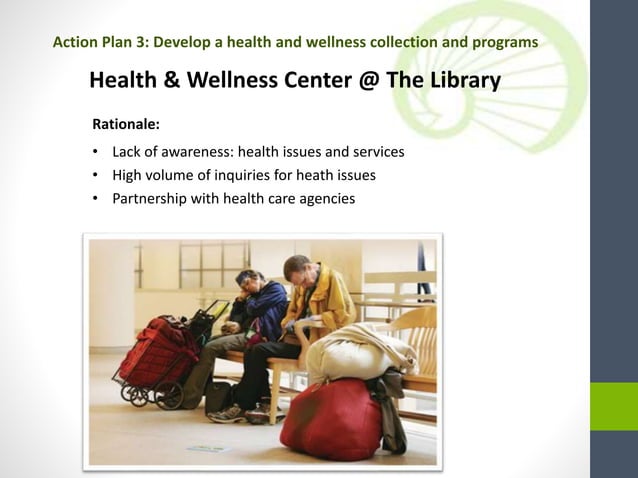 Action Plan 3: Develop a health and wellness collection and programs

Health & Wellness Center @ The Library

Rationale:

• Lack of awareness: health issues and services
• High volume of inquiries for heath issues
• Partnership with health care agencies